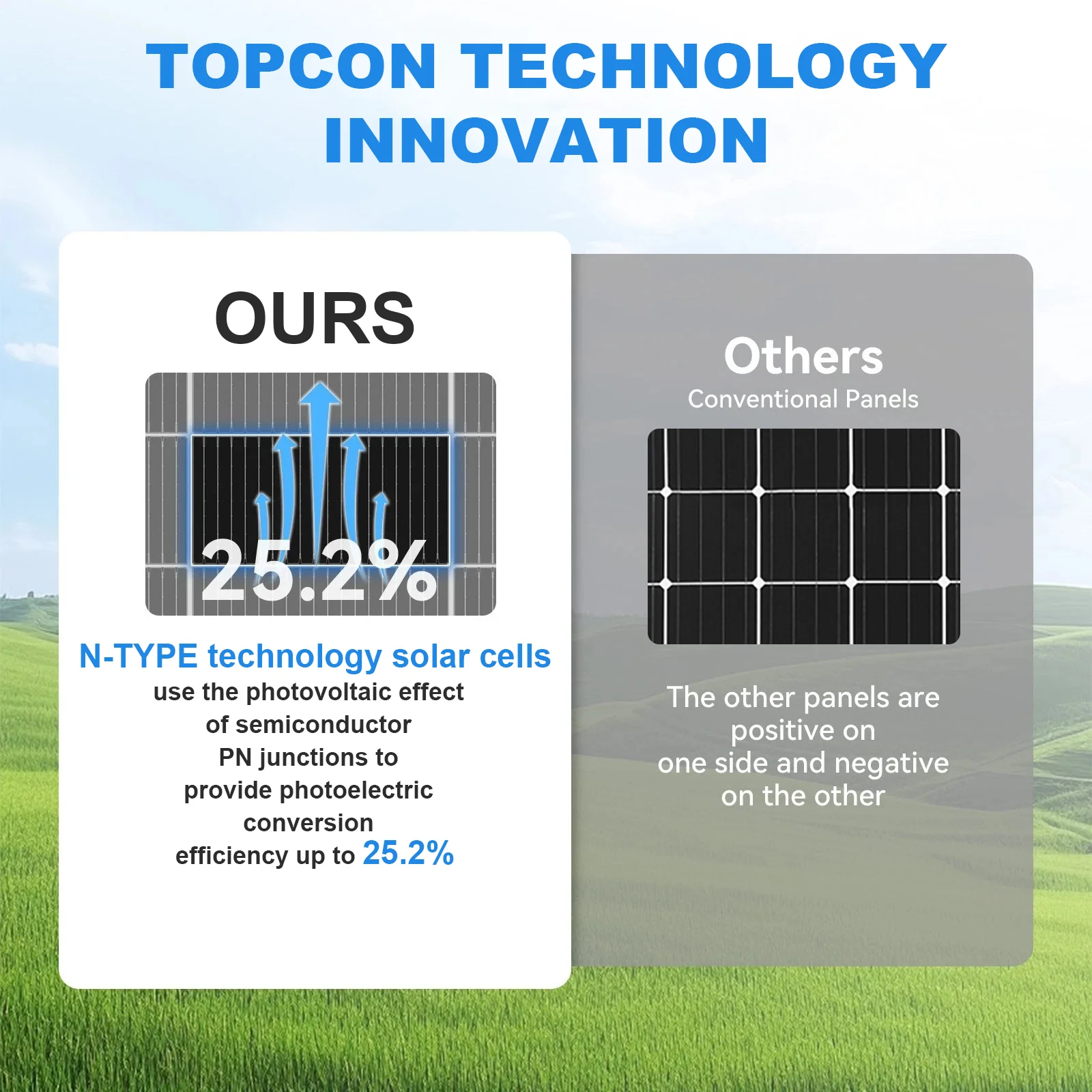 TOPCON TECHNOLOGY INNOVATION

OURS

25.2%

N-TYPE technology solar cells
use the photovoltaic effect of semiconductor PN junctions to provide photoelectric conversion efficiency up to 25.2%

Others
Conventional Panels

The other panels are positive on one side and negative on the other